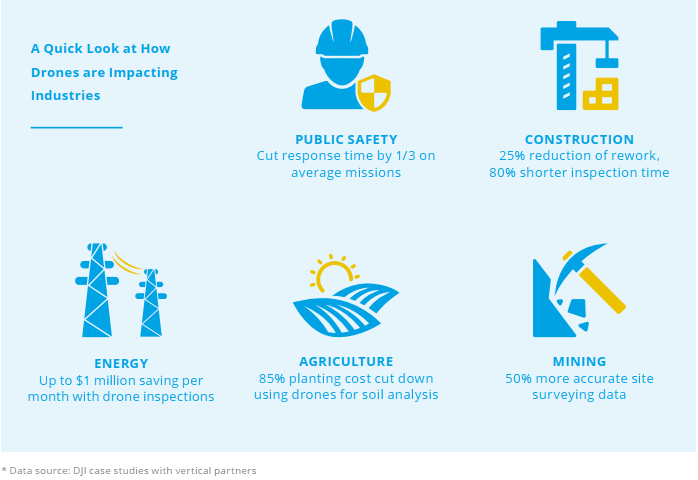 A Quick Look at How Drones are Impacting Industries

PUBLIC SAFETY
Cut response time by 1/3 on average missions

CONSTRUCTION
25% reduction of rework, 80% shorter inspection time

ENERGY
Up to $1 million saving per month with drone inspections

AGRICULTURE
85% planting cost cut down using drones for soil analysis

MINING
50% more accurate site surveying data

* Data source: DJI case studies with vertical partners